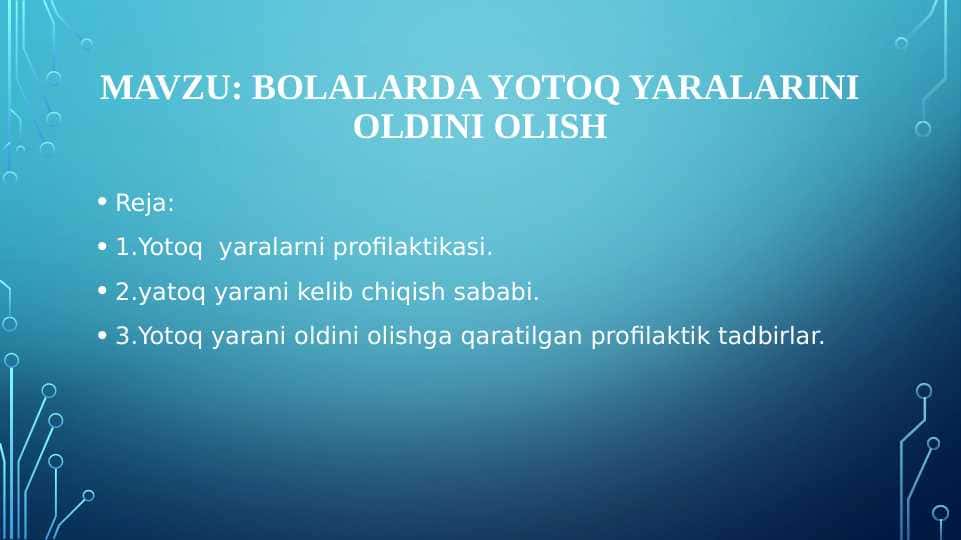 MAVZU: BOLALARDA YOTOQ YARALARINI OLDINI OLISH

• Reja:
• 1.Yotoq  yaralarni profilaktikasi.
• 2.yatoq yarani kelib chiqish sababi.
• 3.Yotoq yarani oldini olishga qaratilgan profilaktik tadbirlar.